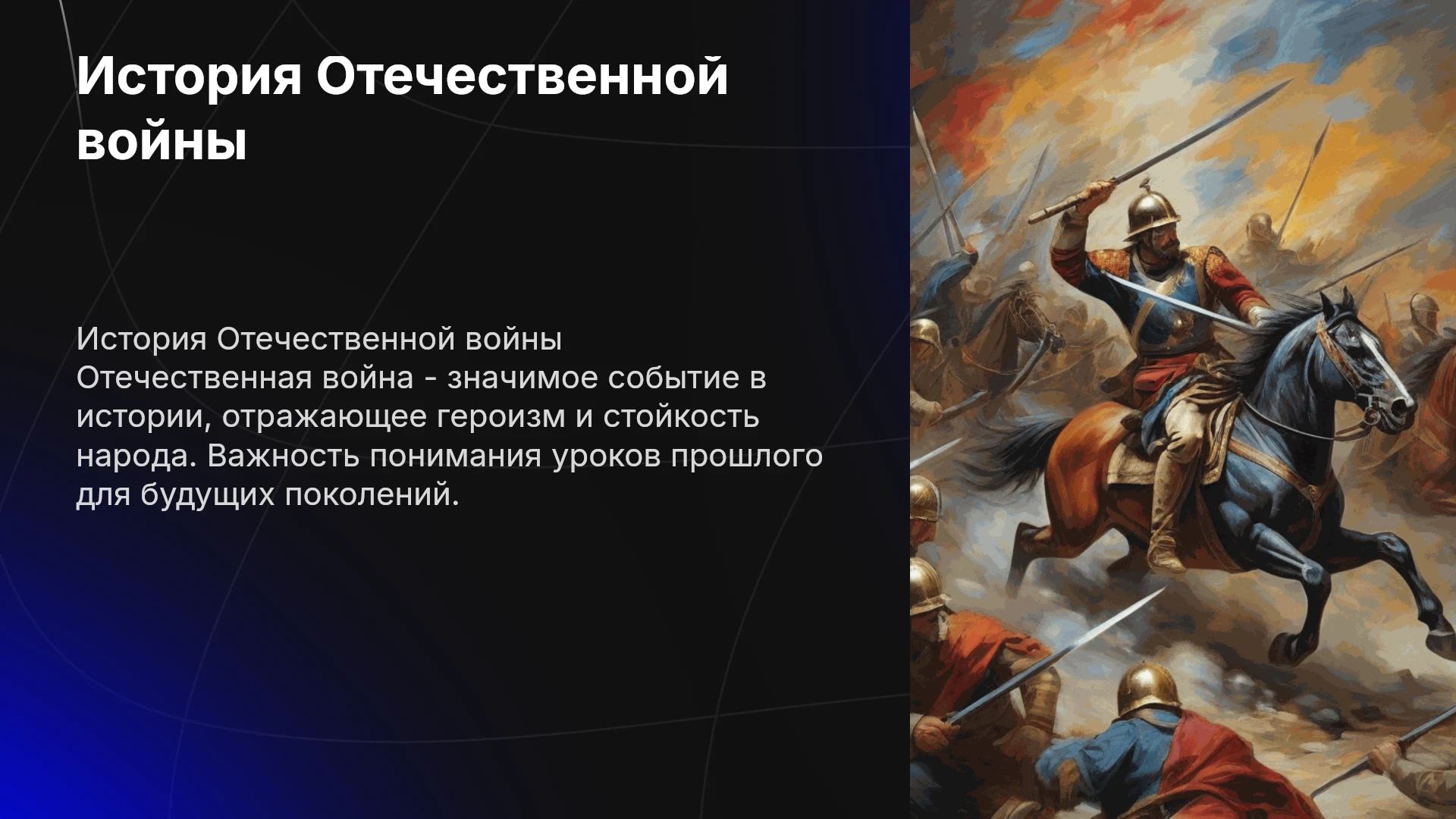 История Отечественной войны

История Отечественной войны
Отечественная война - значимое событие в истории, отражающее героизм и стойкость народа. Важность понимания уроков прошлого для будущих поколений.